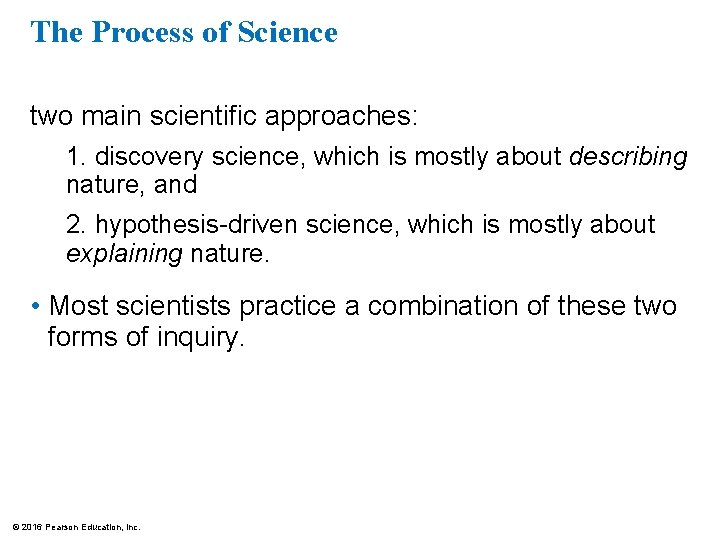 The Process of Science

two main scientific approaches:

1. discovery science, which is mostly about describing nature, and

2. hypothesis-driven science, which is mostly about explaining nature.

• Most scientists practice a combination of these two forms of inquiry.

© 2016 Pearson Education, Inc.